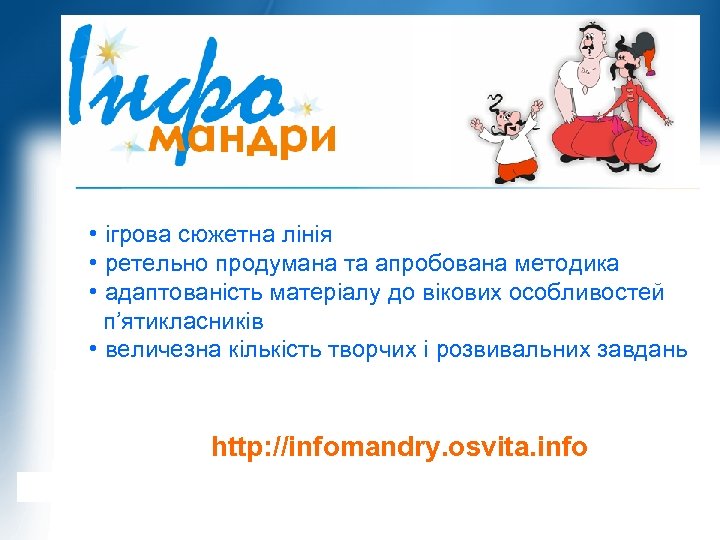 Інфо мандри

• ігрова сюжетна лінія
• ретельно продумана та апробована методика
• адаптованість матеріалу до вікових особливостей п'ятикласників
• величезна кількість творчих і розвивальних завдань

http://infomandry.osvita.info